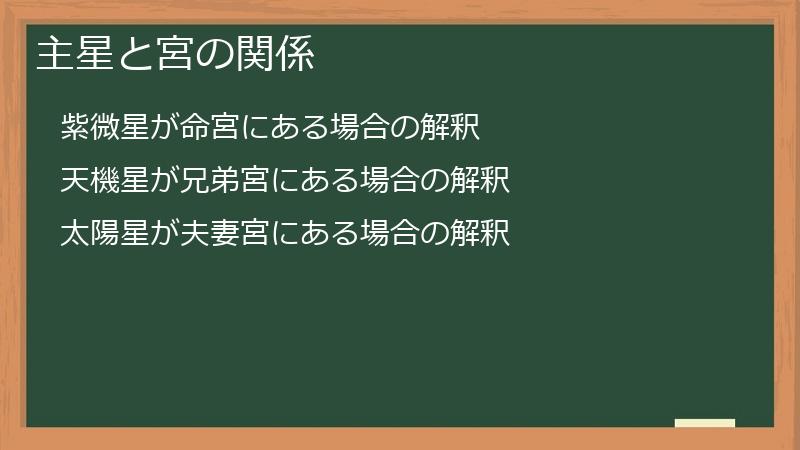 主星と宮の関係

紫微星が命宮にある場合の解釈

天機星が兄弟宮にある場合の解釈

太陽星が夫妻宮にある場合の解釈